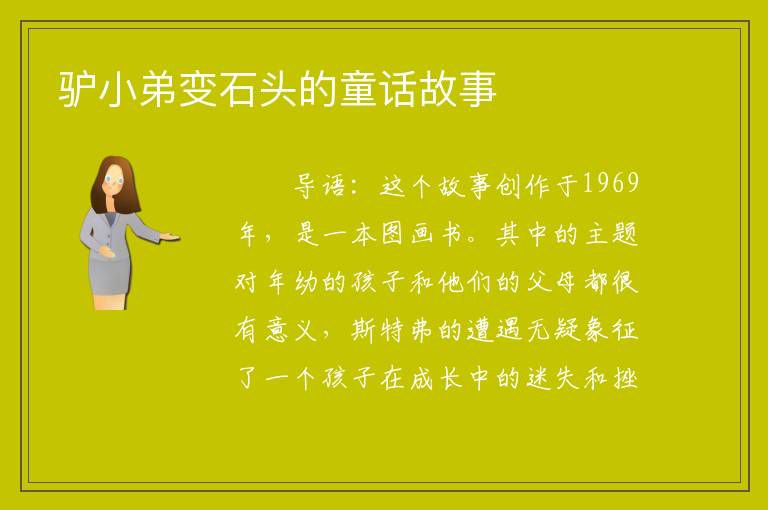 驴小弟变石头的童话故事

导语：这个故事创作于1969年，是一本图画书。其中的主题对年幼的孩子和他们的父母都很有意义，斯特弗的遭遇无疑象征了一个孩子在成长中的迷失和挫